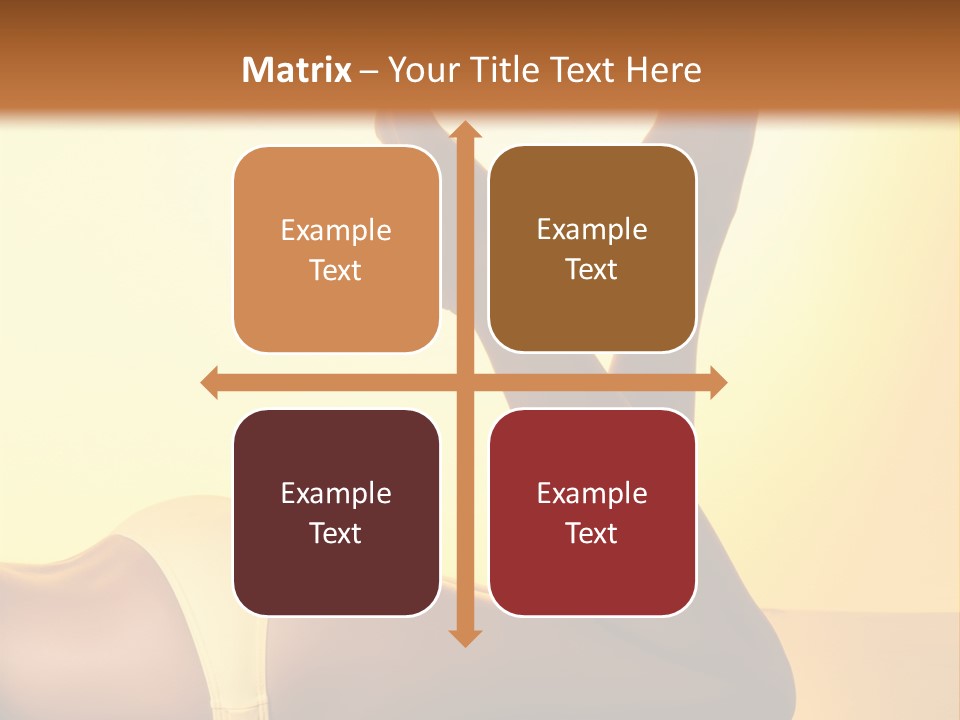 Matrix – Your Title Text Here

Example Text

Example Text

Example Text

Example Text